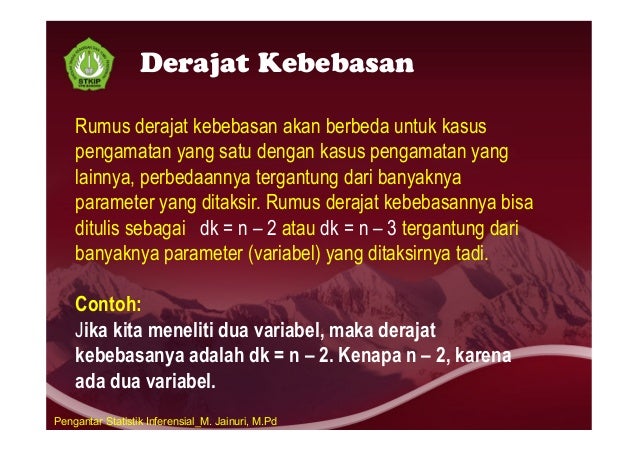 STKIP

Derajat Kebebasan

Rumus derajat kebebasan akan berbeda untuk kasus pengamatan yang satu dengan kasus pengamatan yang lainnya, perbedaannya tergantung dari banyaknya parameter yang ditaksir. Rumus derajat kebebasannya bisa ditulis sebagai dk = n – 2 atau dk = n – 3 tergantung dari banyaknya parameter (variabel) yang ditaksirnya tadi.

Contoh:
Jika kita meneliti dua variabel, maka derajat kebebasanya adalah dk = n – 2. Kenapa n – 2, karena ada dua variabel.

Pengantar Statistik Inferensial_M. Jainuri, M.Pd